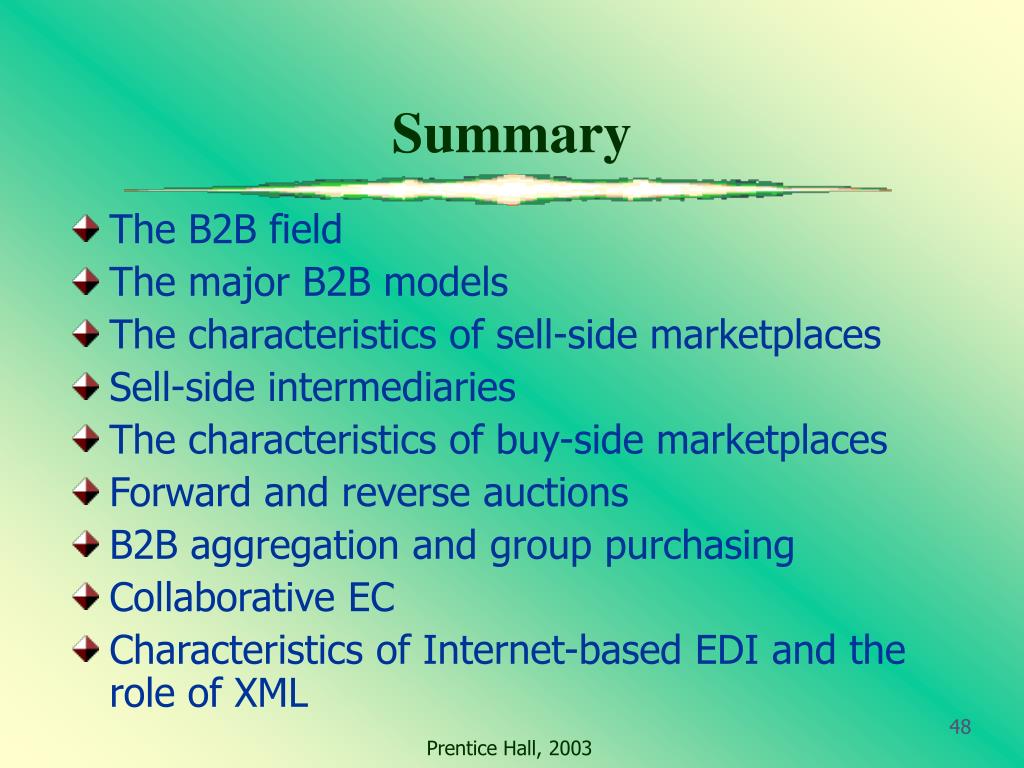 Summary

The B2B field
The major B2B models
The characteristics of sell-side marketplaces
Sell-side intermediaries
The characteristics of buy-side marketplaces
Forward and reverse auctions
B2B aggregation and group purchasing
Collaborative EC
Characteristics of Internet-based EDI and the role of XML

48

Prentice Hall, 2003